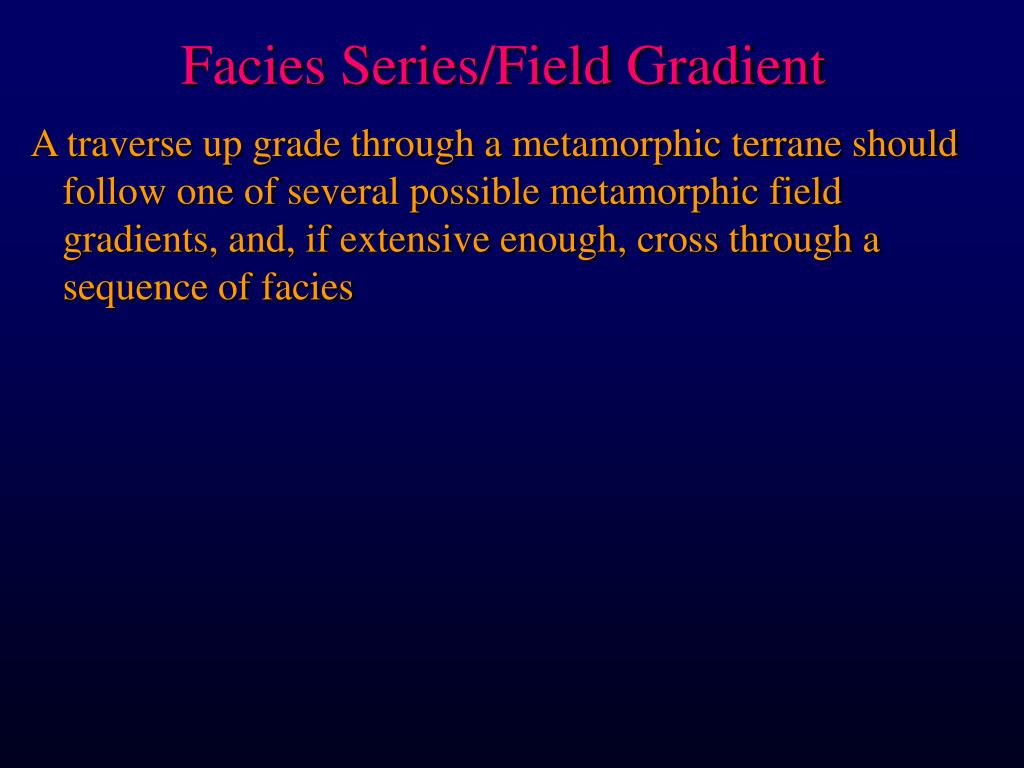 Facies Series/Field Gradient

A traverse up grade through a metamorphic terrane should follow one of several possible metamorphic field gradients, and, if extensive enough, cross through a sequence of facies